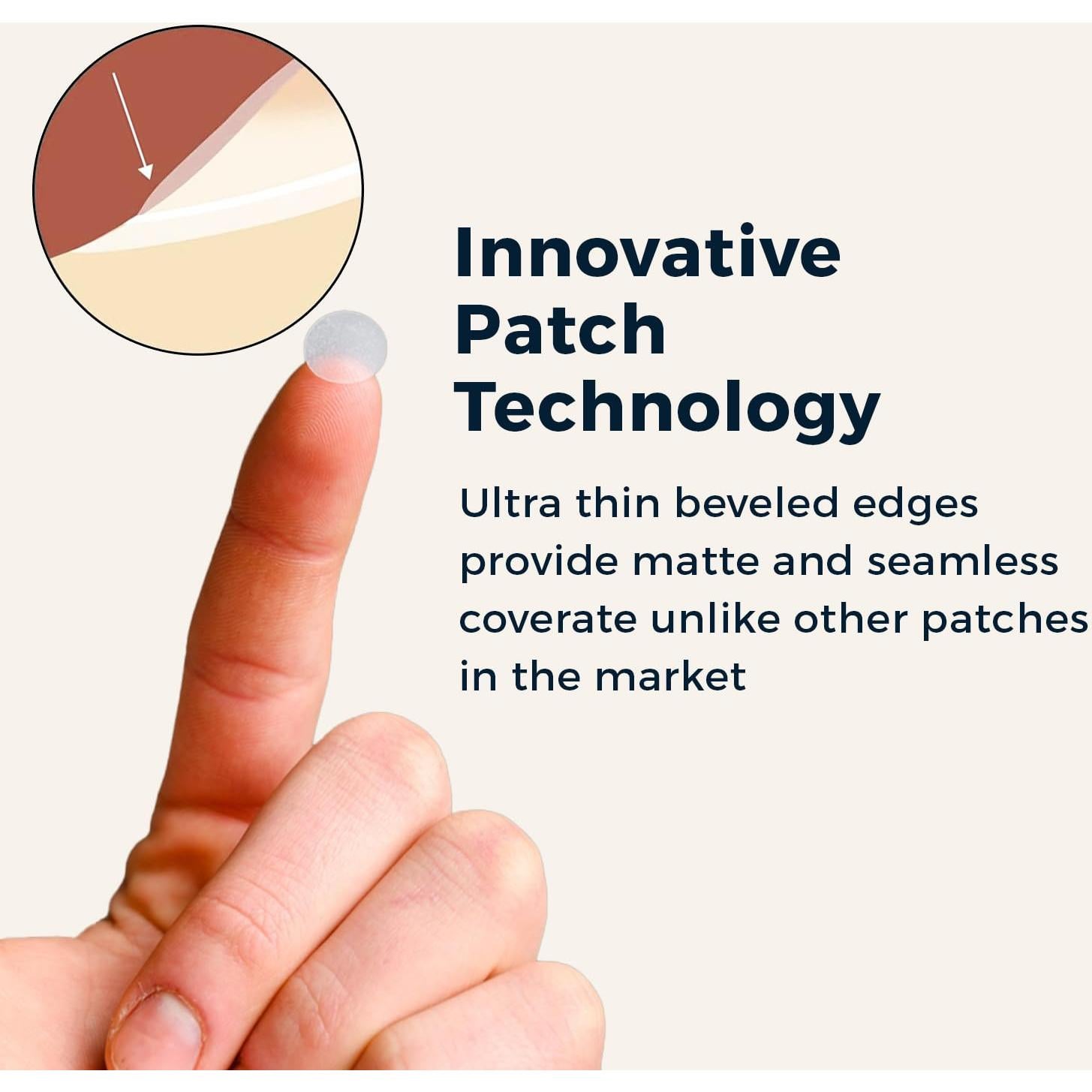 Innovative Patch Technology

Ultra thin beveled edges provide matte and seamless coverate unlike other patches in the market